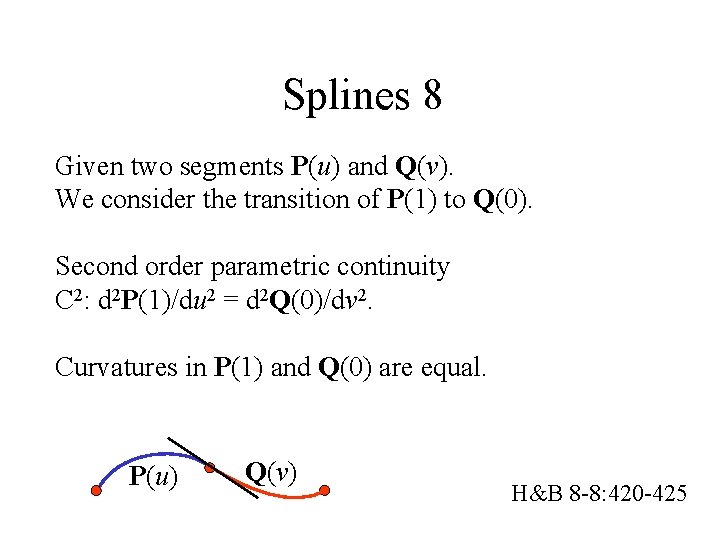 Splines 8

Given two segments $\mathbf{P}(u)$ and $\mathbf{Q}(v)$.
We consider the transition of $\mathbf{P}(1)$ to $\mathbf{Q}(0)$.

Second order parametric continuity
$C^2$: $d^2\mathbf{P}(1)/du^2 = d^2\mathbf{Q}(0)/dv^2$.

Curvatures in $\mathbf{P}(1)$ and $\mathbf{Q}(0)$ are equal.

$\mathbf{P}(u)$ $\mathbf{Q}(v)$

H&B 8-8:420-425